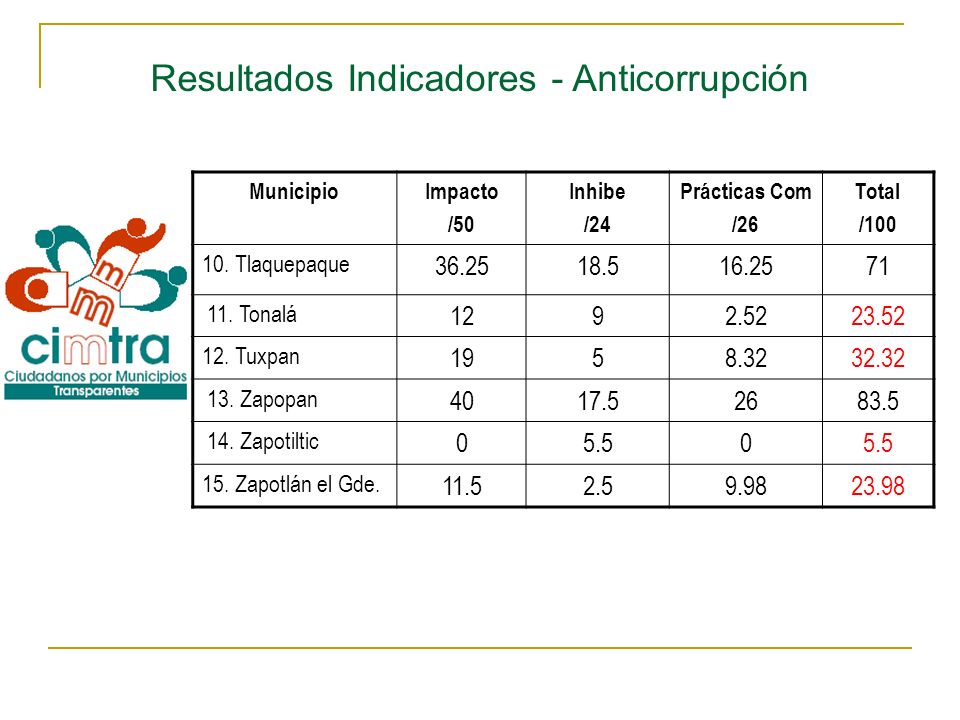 Resultados Indicadores - Anticorrupción

cimtra
Ciudadanos por Municipios Transparentes

| Municipio | Impacto /50 | Inhibe /24 | Prácticas Com /26 | Total /100 |
|---|---|---|---|---|
| 10. Tlaquepaque | 36.25 | 18.5 | 16.25 | 71 |
| 11. Tonalá | 12 | 9 | 2.52 | 23.52 |
| 12. Tuxpan | 19 | 5 | 8.32 | 32.32 |
| 13. Zapopan | 40 | 17.5 | 26 | 83.5 |
| 14. Zapotiltic | 0 | 5.5 | 0 | 5.5 |
| 15. Zapotlán el Gde. | 11.5 | 2.5 | 9.98 | 23.98 |